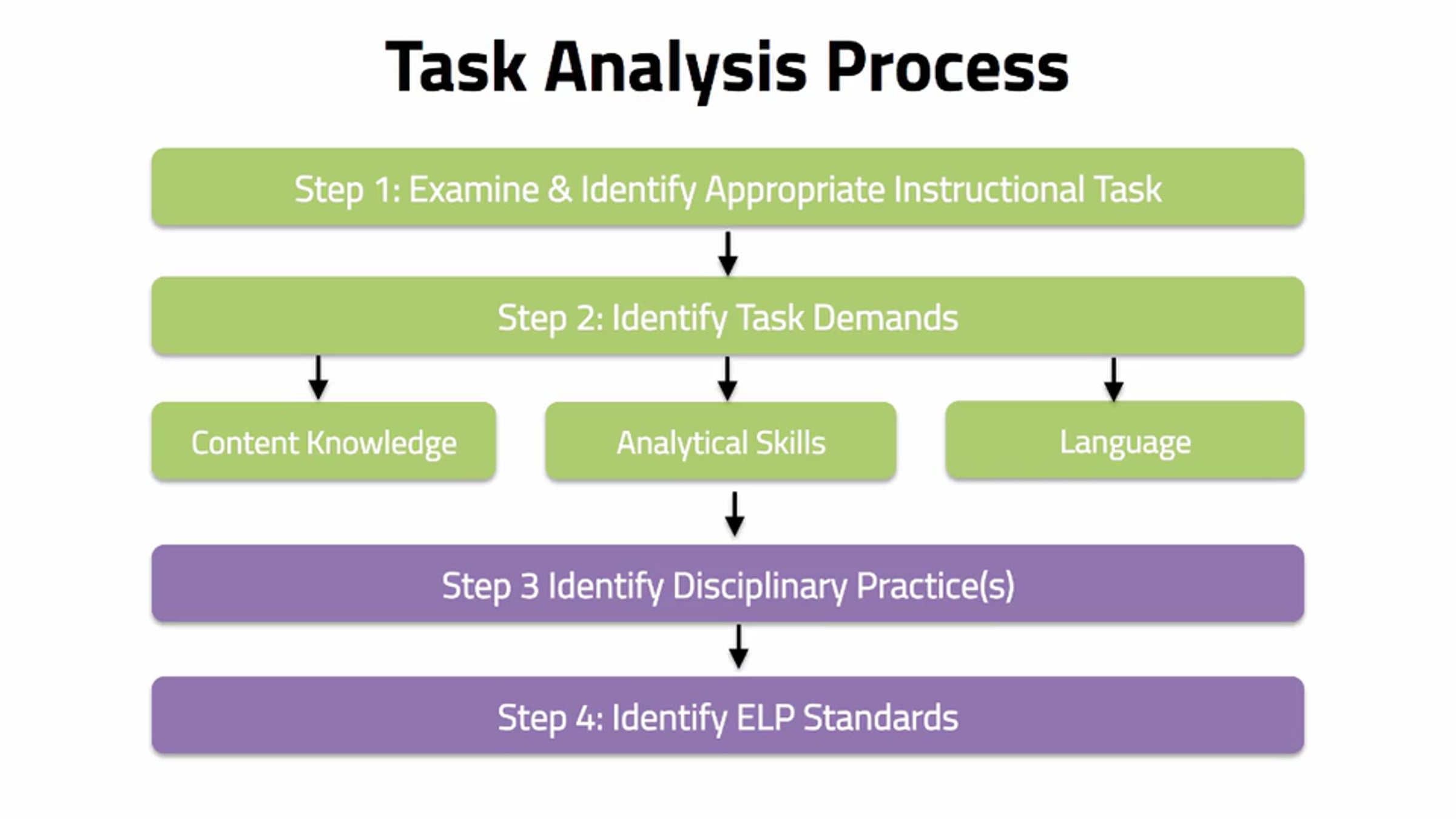 Task Analysis Process

Step 1: Examine & Identify Appropriate Instructional Task

Step 2: Identify Task Demands

Content Knowledge

Analytical Skills

Language

Step 3 Identify Disciplinary Practice(s)

Step 4: Identify ELP Standards